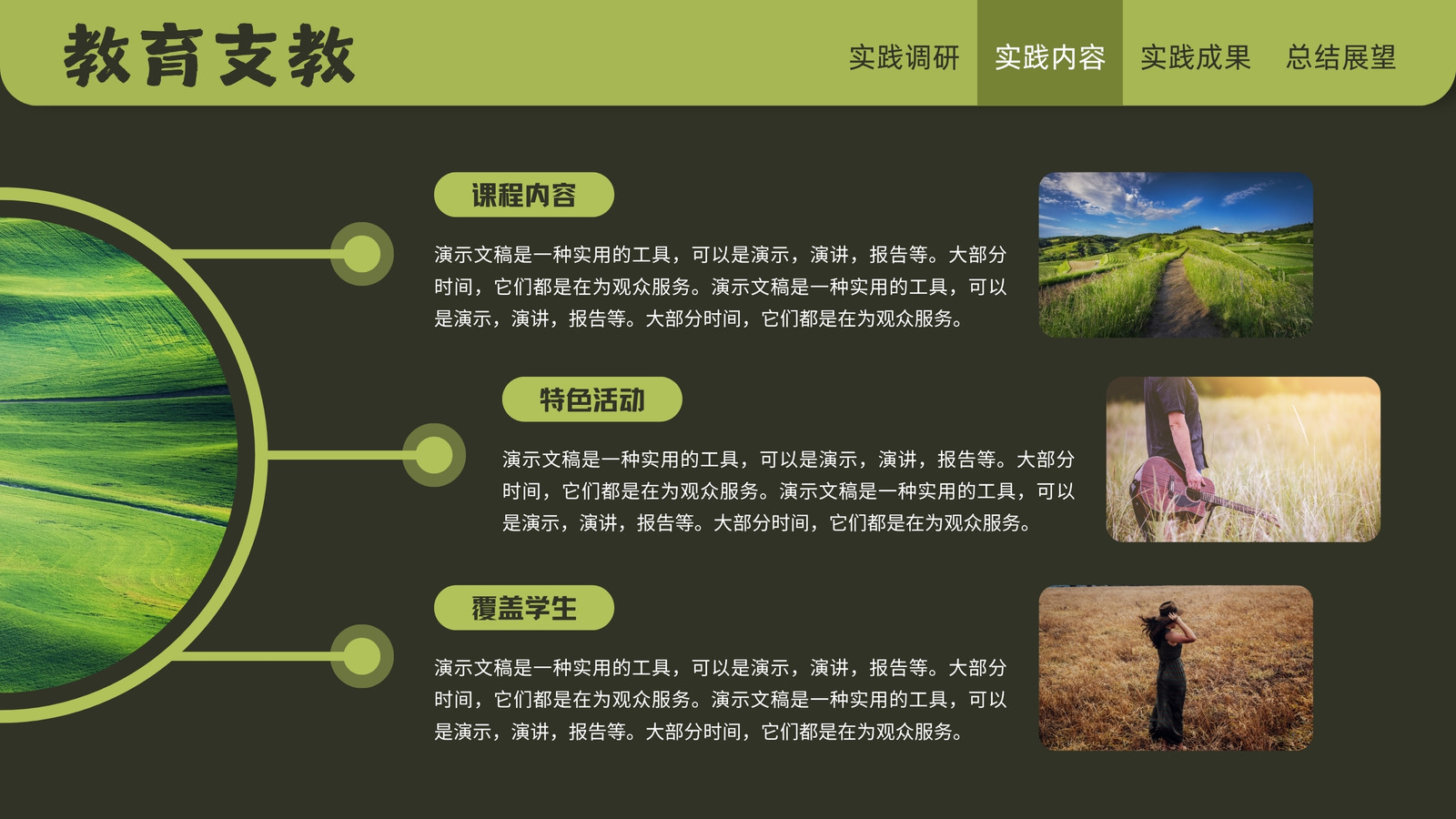 教育支教

实践调研　实践内容　实践成果　总结展望

课程内容

演示文稿是一种实用的工具，可以是演示，演讲，报告等。大部分时间，它们都是在为观众服务。演示文稿是一种实用的工具，可以是演示，演讲，报告等。大部分时间，它们都是在为观众服务。

特色活动

演示文稿是一种实用的工具，可以是演示，演讲，报告等。大部分时间，它们都是在为观众服务。演示文稿是一种实用的工具，可以是演示，演讲，报告等。大部分时间，它们都是在为观众服务。

覆盖学生

演示文稿是一种实用的工具，可以是演示，演讲，报告等。大部分时间，它们都是在为观众服务。演示文稿是一种实用的工具，可以是演示，演讲，报告等。大部分时间，它们都是在为观众服务。